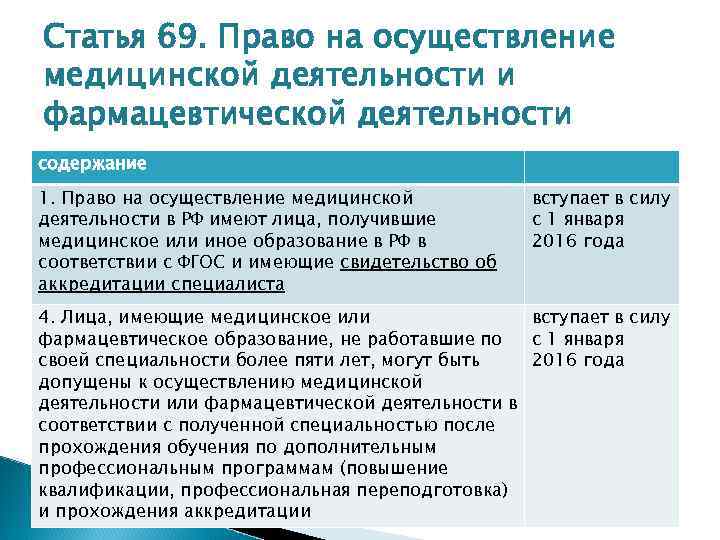 Статья 69. Право на осуществление медицинской деятельности и фармацевтической деятельности

| содержание | |
|---|---|
| 1. Право на осуществление медицинской деятельности в РФ имеют лица, получившие медицинское или иное образование в РФ в соответствии с ФГОС и имеющие свидетельство об аккредитации специалиста | вступает в силу с 1 января 2016 года |
| 4. Лица, имеющие медицинское или фармацевтическое образование, не работавшие по своей специальности более пяти лет, могут быть допущены к осуществлению медицинской деятельности или фармацевтической деятельности в соответствии с полученной специальностью после прохождения обучения по дополнительным профессиональным программам (повышение квалификации, профессиональная переподготовка) и прохождения аккредитации | вступает в силу с 1 января 2016 года |